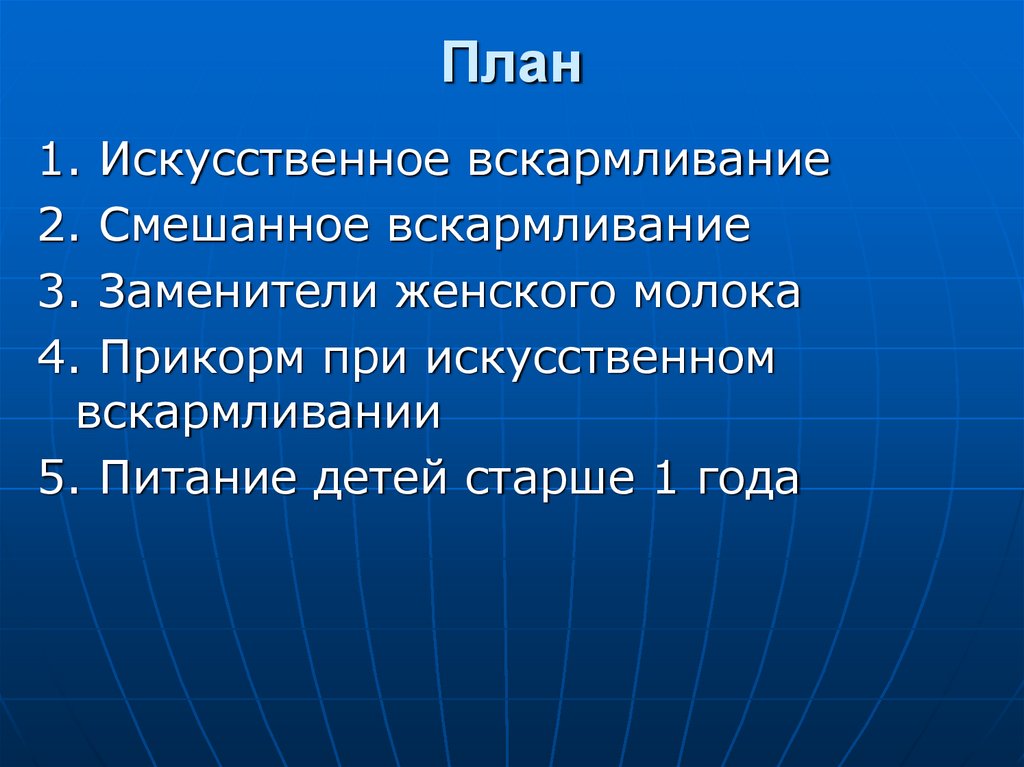 План

1. Искусственное вскармливание
2. Смешанное вскармливание
3. Заменители женского молока
4. Прикорм при искусственном вскармливании
5. Питание детей старше 1 года